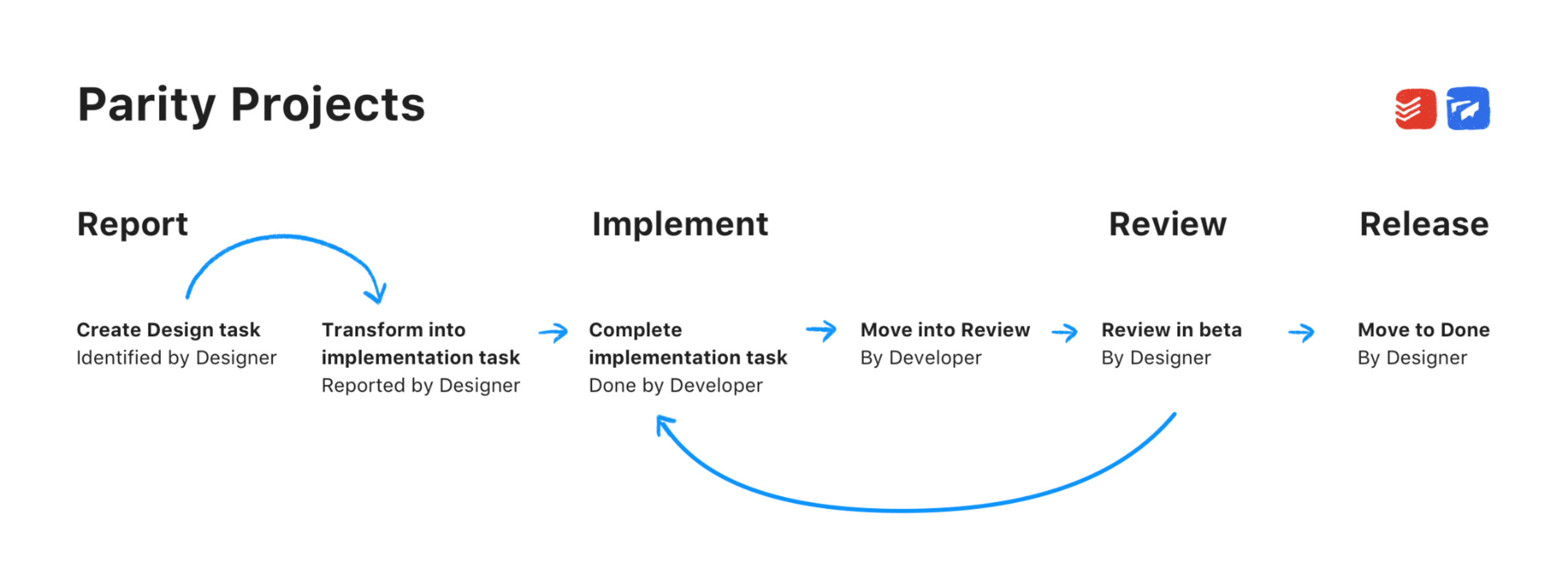 Parity Projects

Report

Implement

Review

Release

Create Design task
Identified by Designer

Transform into implementation task
Reported by Designer

Complete implementation task
Done by Developer

Move into Review
By Developer

Review in beta
By Designer

Move to Done
By Designer